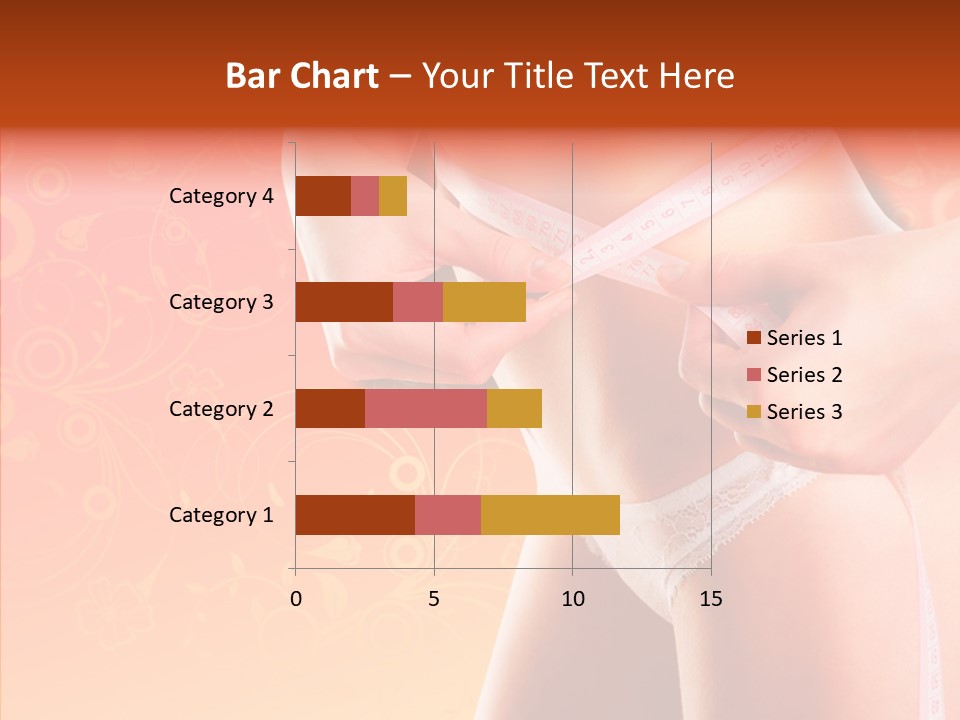 Bar Chart – Your Title Text Here

Category 4
Category 3
Category 2
Category 1

0
5
10
15

Series 1
Series 2
Series 3